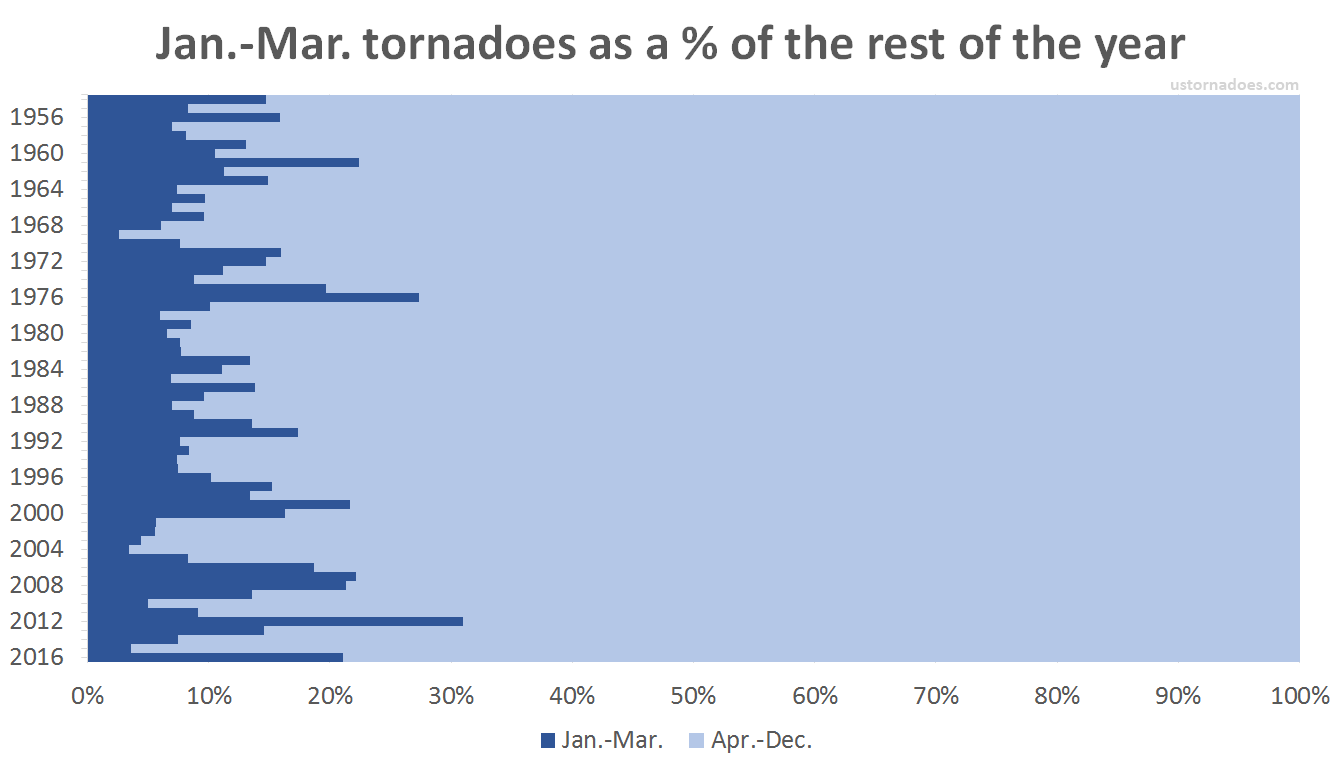 Jan.-Mar. tornadoes as a % of the rest of the year

ustornadoes.com

1956
1960
1964
1968
1972
1976
1980
1984
1988
1992
1996
2000
2004
2008
2012
2016

0% 10% 20% 30% 40% 50% 60% 70% 80% 90% 100%

Jan.-Mar. Apr.-Dec.